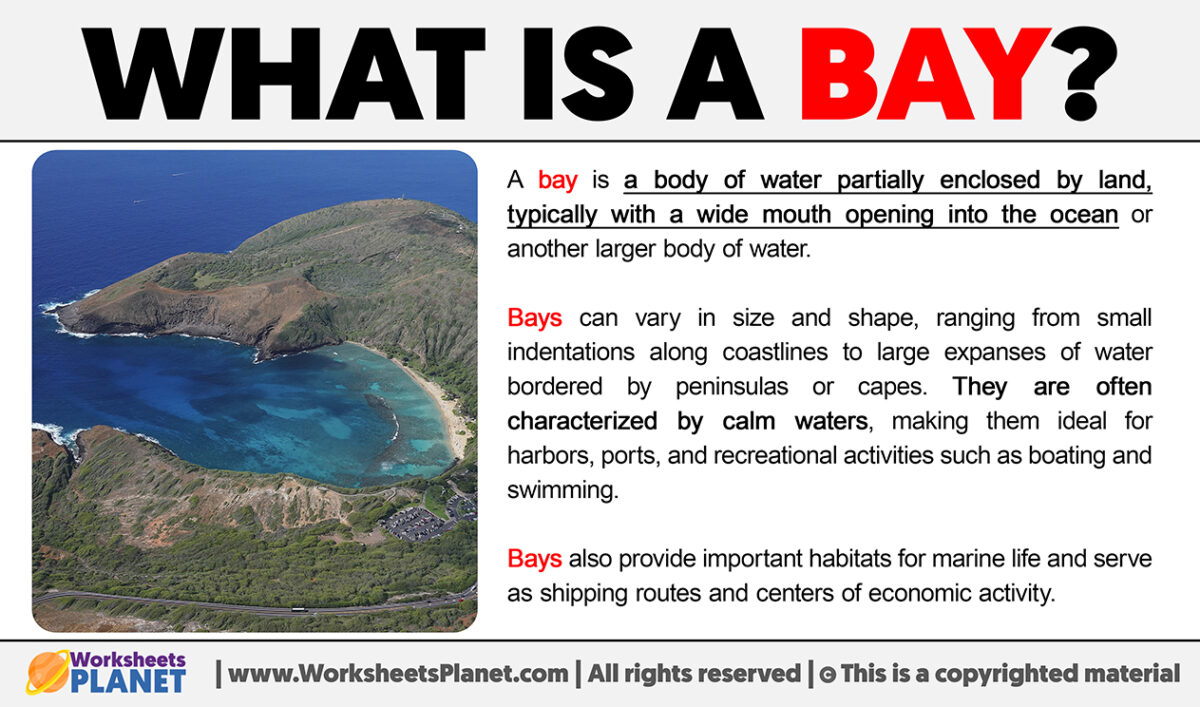 WHAT IS A BAY?

A bay is a body of water partially enclosed by land, typically with a wide mouth opening into the ocean or another larger body of water.

Bays can vary in size and shape, ranging from small indentations along coastlines to large expanses of water bordered by peninsulas or capes. They are often characterized by calm waters, making them ideal for harbors, ports, and recreational activities such as boating and swimming.

Bays also provide important habitats for marine life and serve as shipping routes and centers of economic activity.

Worksheets PLANET | www.WorksheetsPlanet.com | All rights reserved | © This is a copyrighted material